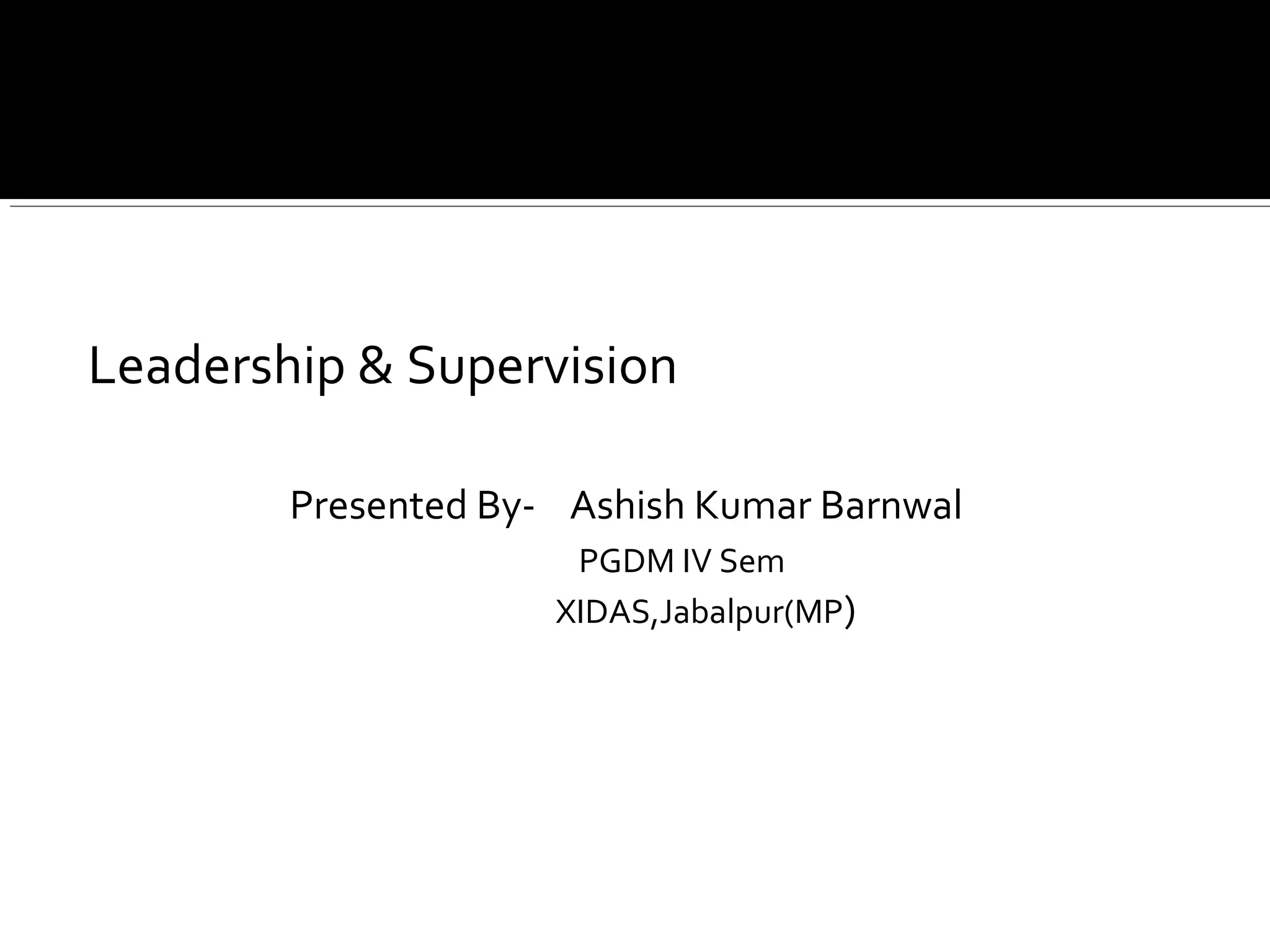 Leadership & Supervision

Presented By- Ashish Kumar Barnwal

PGDM IV Sem

XIDAS,Jabalpur(MP)